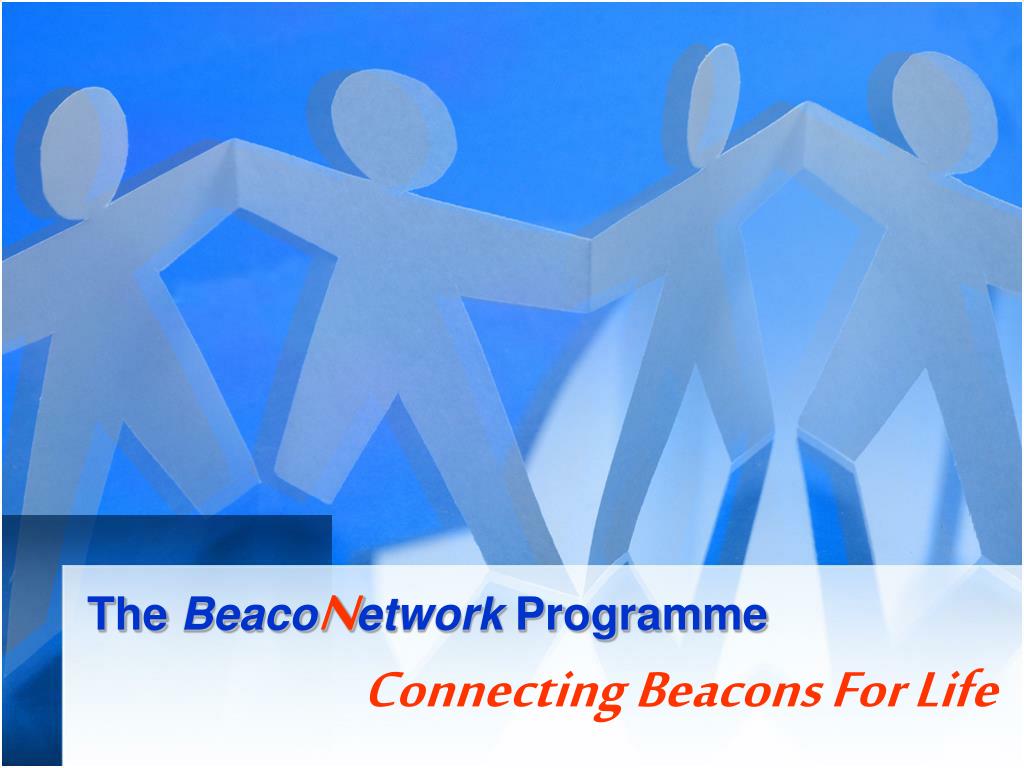 The BeacoNetwork Programme

Connecting Beacons For Life